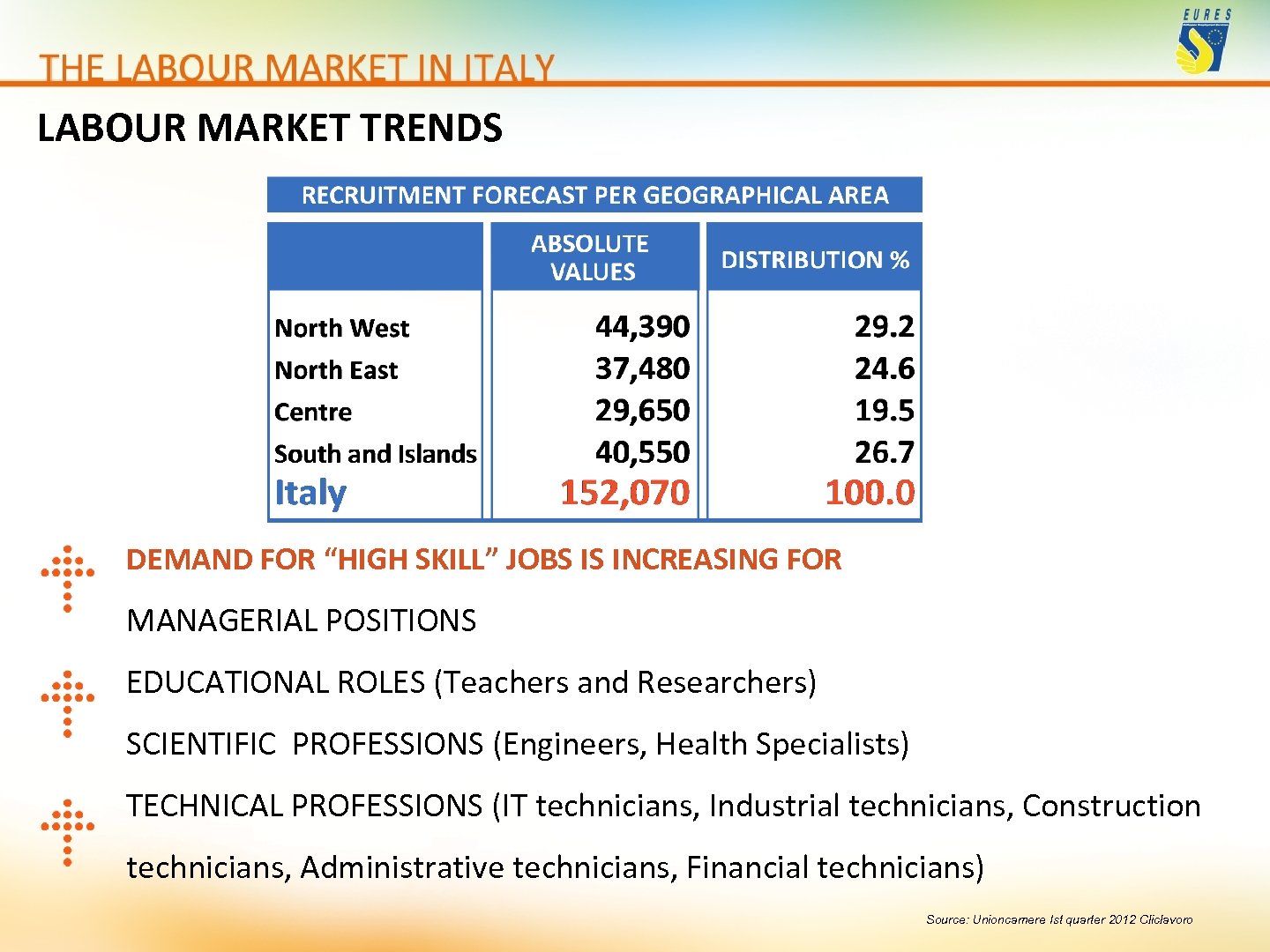 EURES

THE LABOUR MARKET IN ITALY

LABOUR MARKET TRENDS

RECRUITMENT FORECAST PER GEOGRAPHICAL AREA

| | ABSOLUTE VALUES | DISTRIBUTION % |
|---|---|---|
| North West | 44,390 | 29.2 |
| North East | 37,480 | 24.6 |
| Centre | 29,650 | 19.5 |
| South and Islands | 40,550 | 26.7 |
| Italy | 152,070 | 100.0 |

DEMAND FOR “HIGH SKILL” JOBS IS INCREASING FOR

MANAGERIAL POSITIONS

EDUCATIONAL ROLES (Teachers and Researchers)

SCIENTIFIC PROFESSIONS (Engineers, Health Specialists)

TECHNICAL PROFESSIONS (IT technicians, Industrial technicians, Construction technicians, Administrative technicians, Financial technicians)

Source: Unioncamere Ist quarter 2012 Cliclavoro